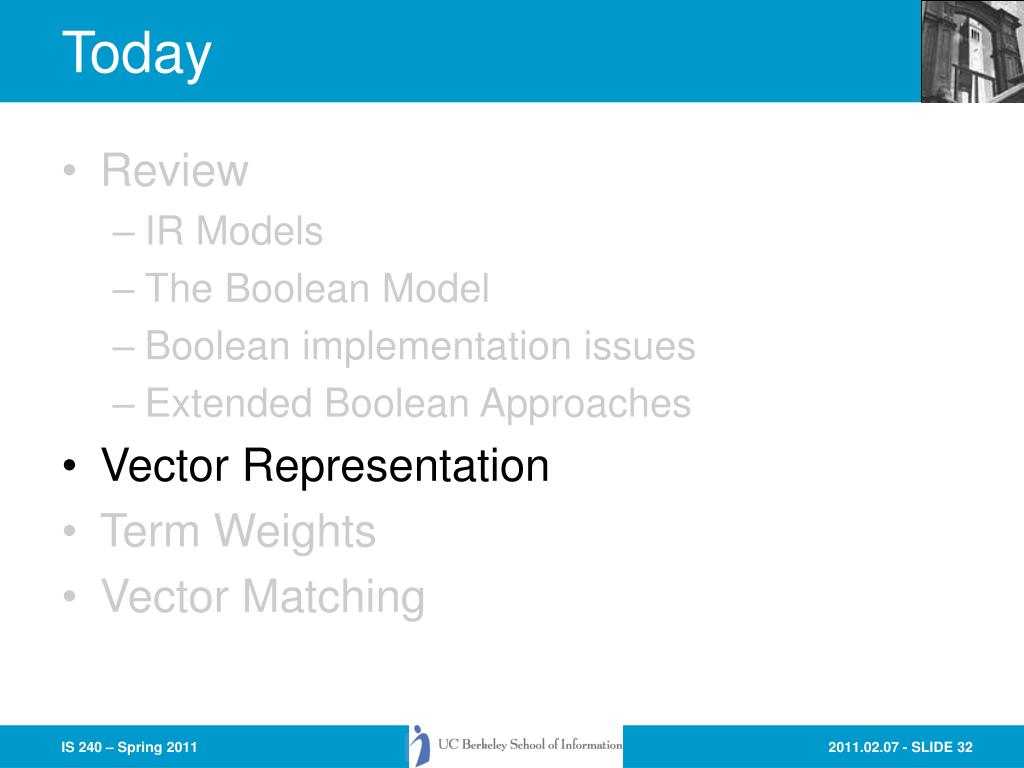 Today

• Review
 – IR Models
 – The Boolean Model
 – Boolean implementation issues
 – Extended Boolean Approaches
• Vector Representation
• Term Weights
• Vector Matching

IS 240 – Spring 2011

UC Berkeley School of Information

2011.02.07 - SLIDE 32